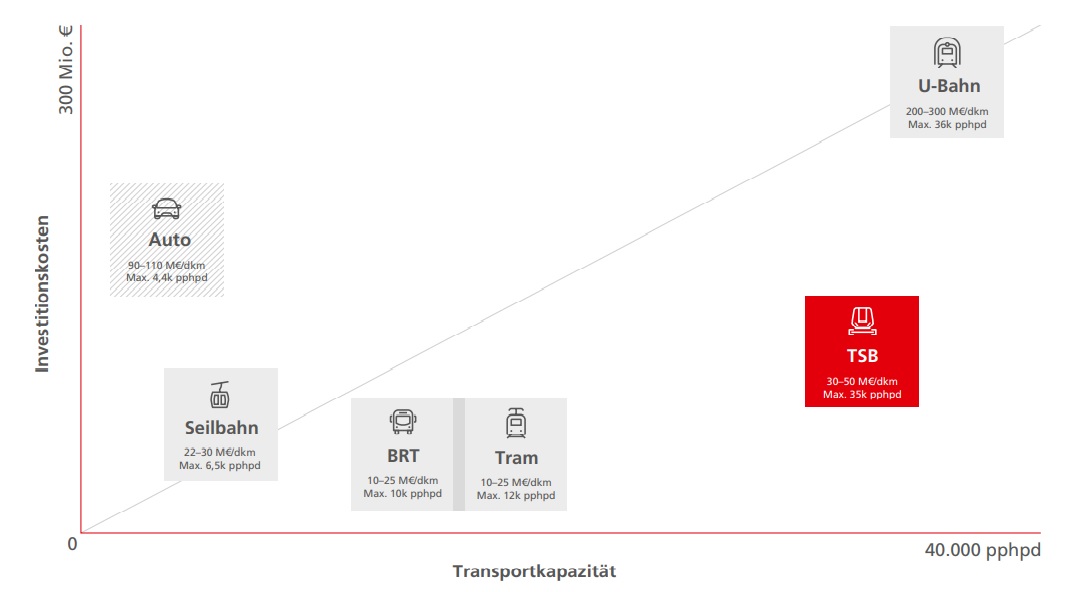 300 Mio. €

Investitionskosten

U-Bahn
200–300 M€/dkm
Max. 36k pphpd

Auto
90–110 M€/dkm
Max. 4,4k pphpd

TSB
30–50 M€/dkm
Max. 35k pphpd

Seilbahn
22–30 M€/dkm
Max. 6,5k pphpd

BRT
10–25 M€/dkm
Max. 10k pphpd

Tram
10–25 M€/dkm
Max. 12k pphpd

0

40.000 pphpd

Transportkapazität